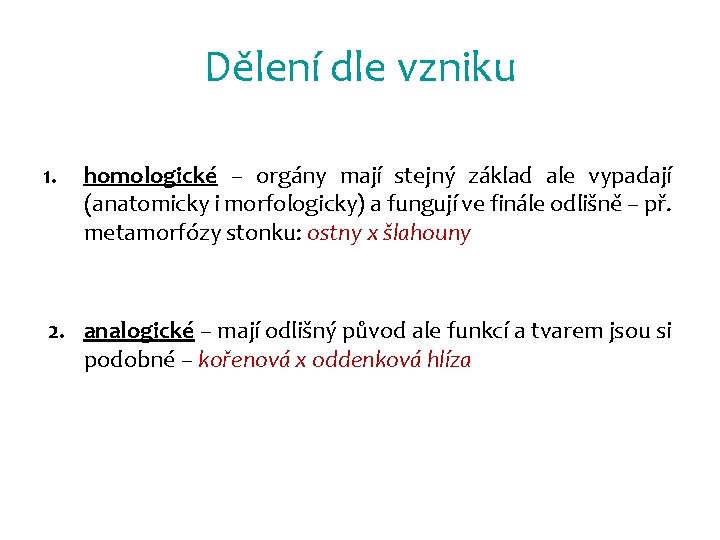 Dělení dle vzniku

1. homologické – orgány mají stejný základ ale vypadají (anatomicky i morfologicky) a fungují ve finále odlišně – př. metamorfózy stonku: ostny x šlahouny

2. analogické – mají odlišný původ ale funkcí a tvarem jsou si podobné – kořenová x oddenková hlíza